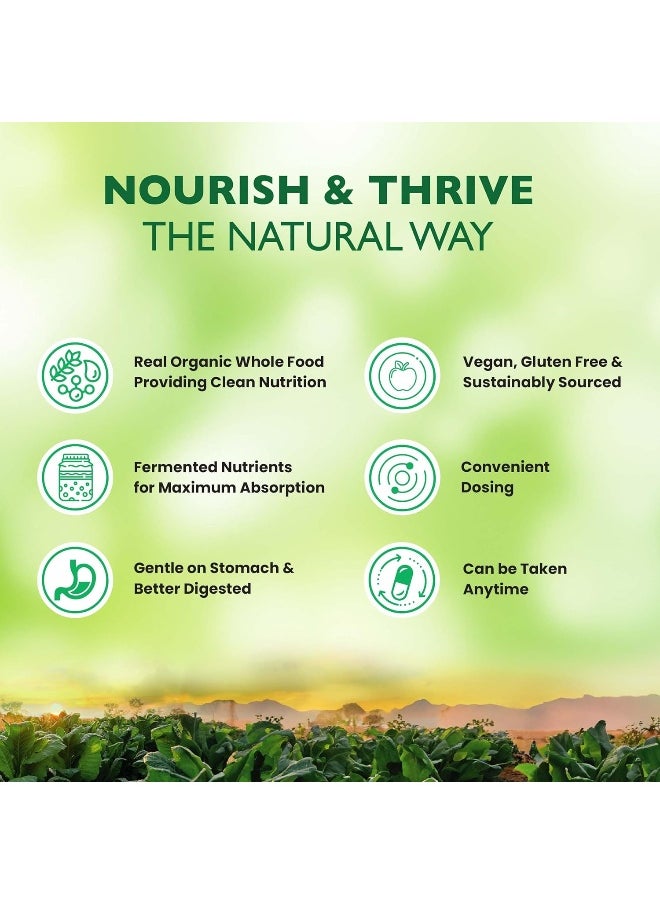 NOURISH & THRIVE
THE NATURAL WAY

Real Organic Whole Food Providing Clean Nutrition

Fermented Nutrients for Maximum Absorption

Gentle on Stomach & Better Digested

Vegan, Gluten Free & Sustainably Sourced

Convenient Dosing

Can be Taken Anytime